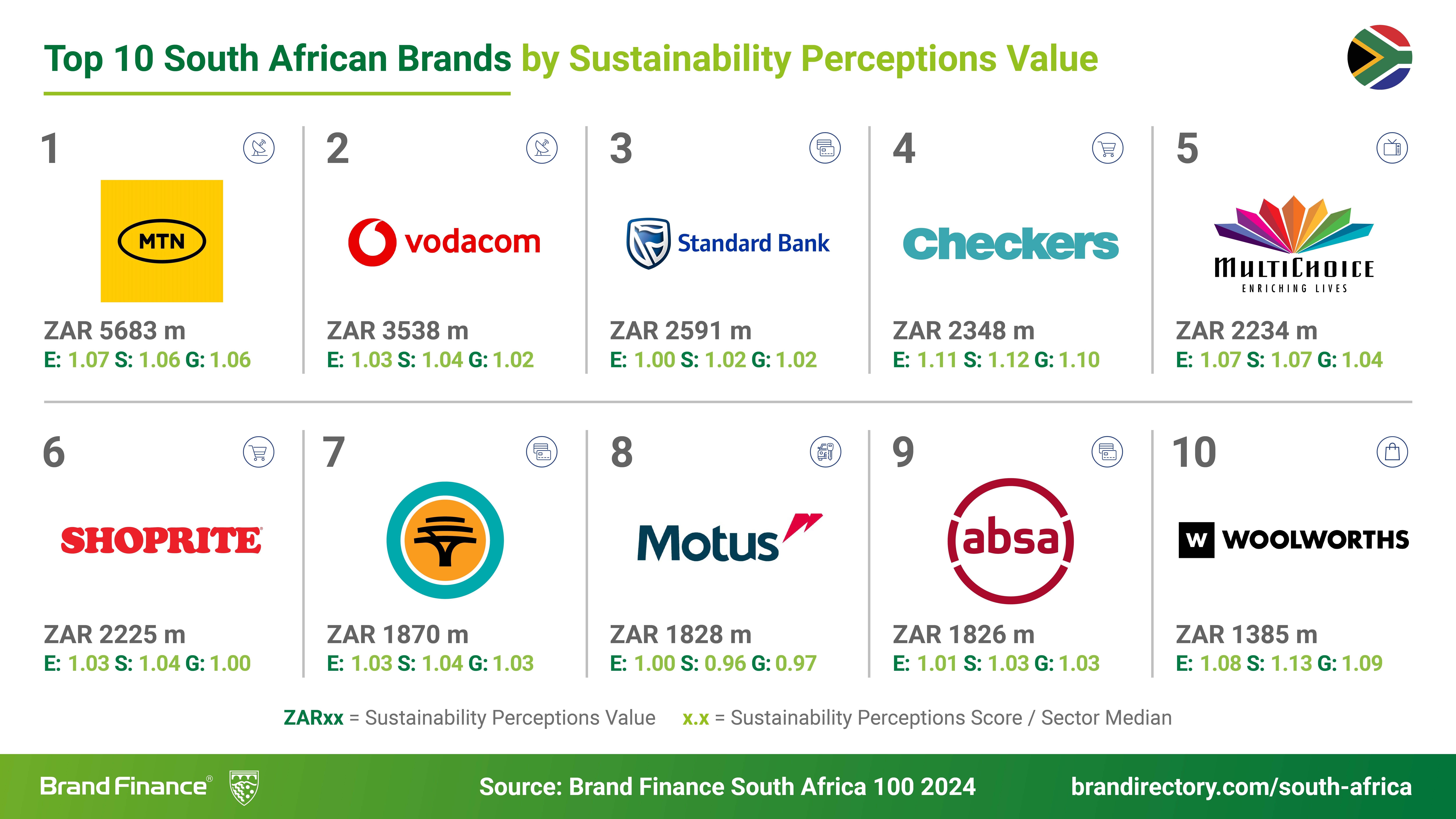 Top 10 South African Brands by Sustainability Perceptions Value

1
MTN
ZAR 5683 m
E: 1.07 S: 1.06 G: 1.06

2
vodacom
ZAR 3538 m
E: 1.03 S: 1.04 G: 1.02

3
Standard Bank
ZAR 2591 m
E: 1.00 S: 1.02 G: 1.02

4
Checkers
ZAR 2348 m
E: 1.11 S: 1.12 G: 1.10

5
MULTICHOICE
ENRICHING LIVES
ZAR 2234 m
E: 1.07 S: 1.07 G: 1.04

6
SHOPRITE
ZAR 2225 m
E: 1.03 S: 1.04 G: 1.00

7
ZAR 1870 m
E: 1.03 S: 1.04 G: 1.03

8
Motus
ZAR 1828 m
E: 1.00 S: 0.96 G: 0.97

9
absa
ZAR 1826 m
E: 1.01 S: 1.03 G: 1.03

10
W WOOLWORTHS
ZAR 1385 m
E: 1.08 S: 1.13 G: 1.09

ZARxx = Sustainability Perceptions Value x.x = Sustainability Perceptions Score / Sector Median

Brand Finance®
Source: Brand Finance South Africa 100 2024
brandirectory.com/south-africa